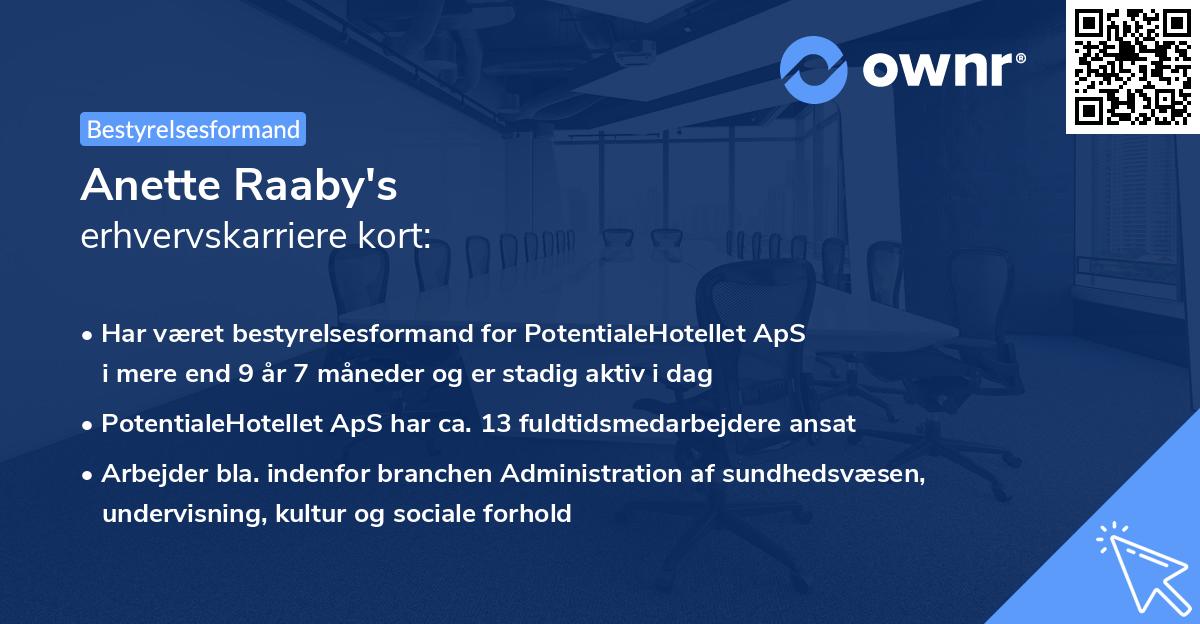 ownr®

Bestyrelsesformand

Anette Raaby's
erhvervskarriere kort:

• Har været bestyrelsesformand for PotentialeHotellet ApS i mere end 9 år 7 måneder og er stadig aktiv i dag

• PotentialeHotellet ApS har ca. 13 fuldtidsmedarbejdere ansat

• Arbejder bla. indenfor branchen Administration af sundhedsvæsen, undervisning, kultur og sociale forhold